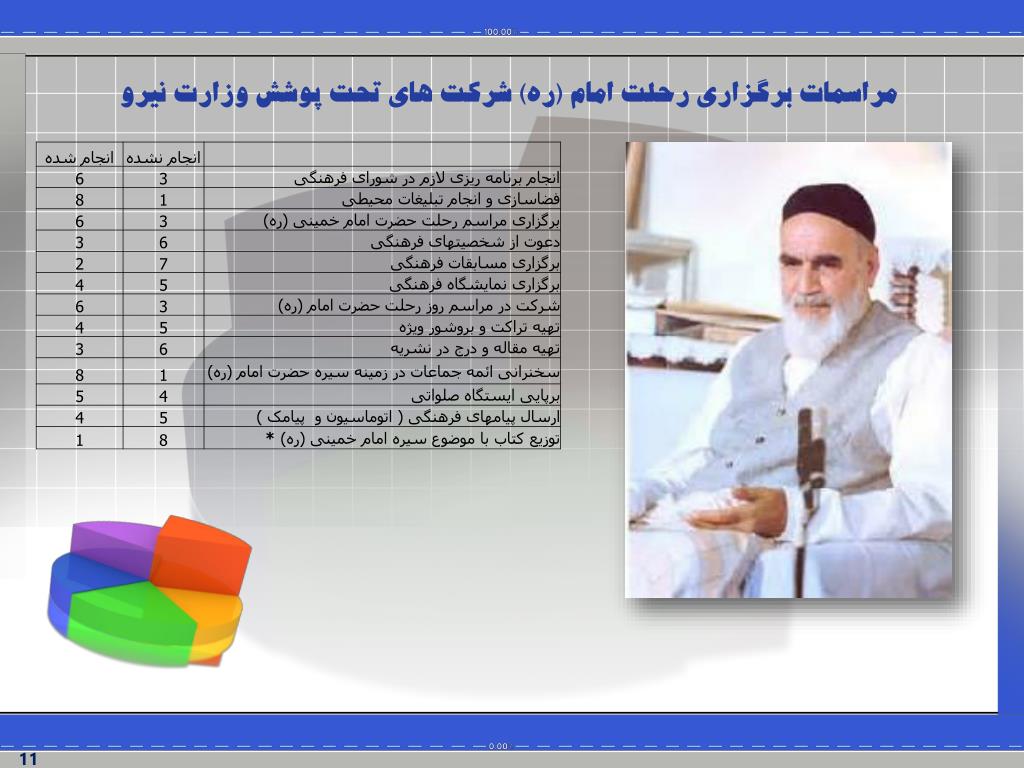 100.00

مراسمات برگزاری رحلت امام (ره) شرکت های تحت پوشش وزارت نیرو

| | انجام نشده | انجام شده |
|---|---|---|
| انجام برنامه ریزی لازم در شورای فرهنگی | 3 | 6 |
| فضاسازی و انجام تبلیغات محیطی | 1 | 8 |
| برگزاری مراسم رحلت حضرت امام خمینی (ره) | 3 | 6 |
| دعوت از شخصیتهای فرهنگی | 6 | 3 |
| برگزاری مسابقات فرهنگی | 7 | 2 |
| برگزاری نمایشگاه فرهنگی | 5 | 4 |
| شرکت در مراسم روز رحلت حضرت امام (ره) | 3 | 6 |
| تهیه تراکت و بروشور ویژه | 5 | 4 |
| تهیه مقاله و درج در نشریه | 6 | 3 |
| سخنرانی ائمه جماعات در زمینه سیره حضرت امام (ره) | 1 | 8 |
| برپایی ایستگاه صلواتی | 4 | 5 |
| ارسال پیامهای فرهنگی ( اتوماسیون و پیامک ) | 5 | 4 |
| توزیع کتاب با موضوع سیره امام خمینی (ره) * | 8 | 1 |

0.00

11